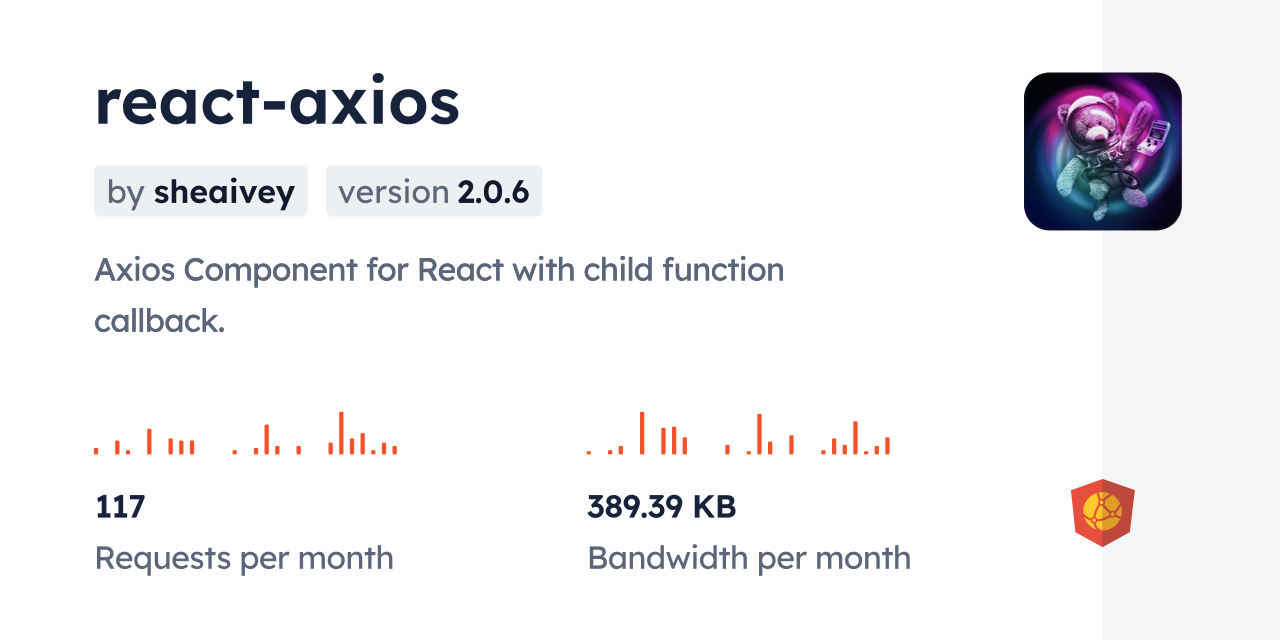 react-axios

by sheaivey

version 2.0.6

Axios Component for React with child function callback.

117
Requests per month

389.39 KB
Bandwidth per month